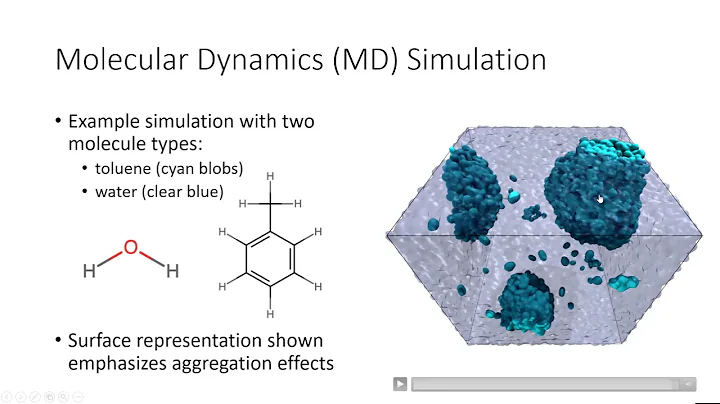 Molecular Dynamics (MD) Simulation

• Example simulation with two molecule types:
 • toluene (cyan blobs)
 • water (clear blue)

H O H

H H H H H H H H

• Surface representation shown emphasizes aggregation effects